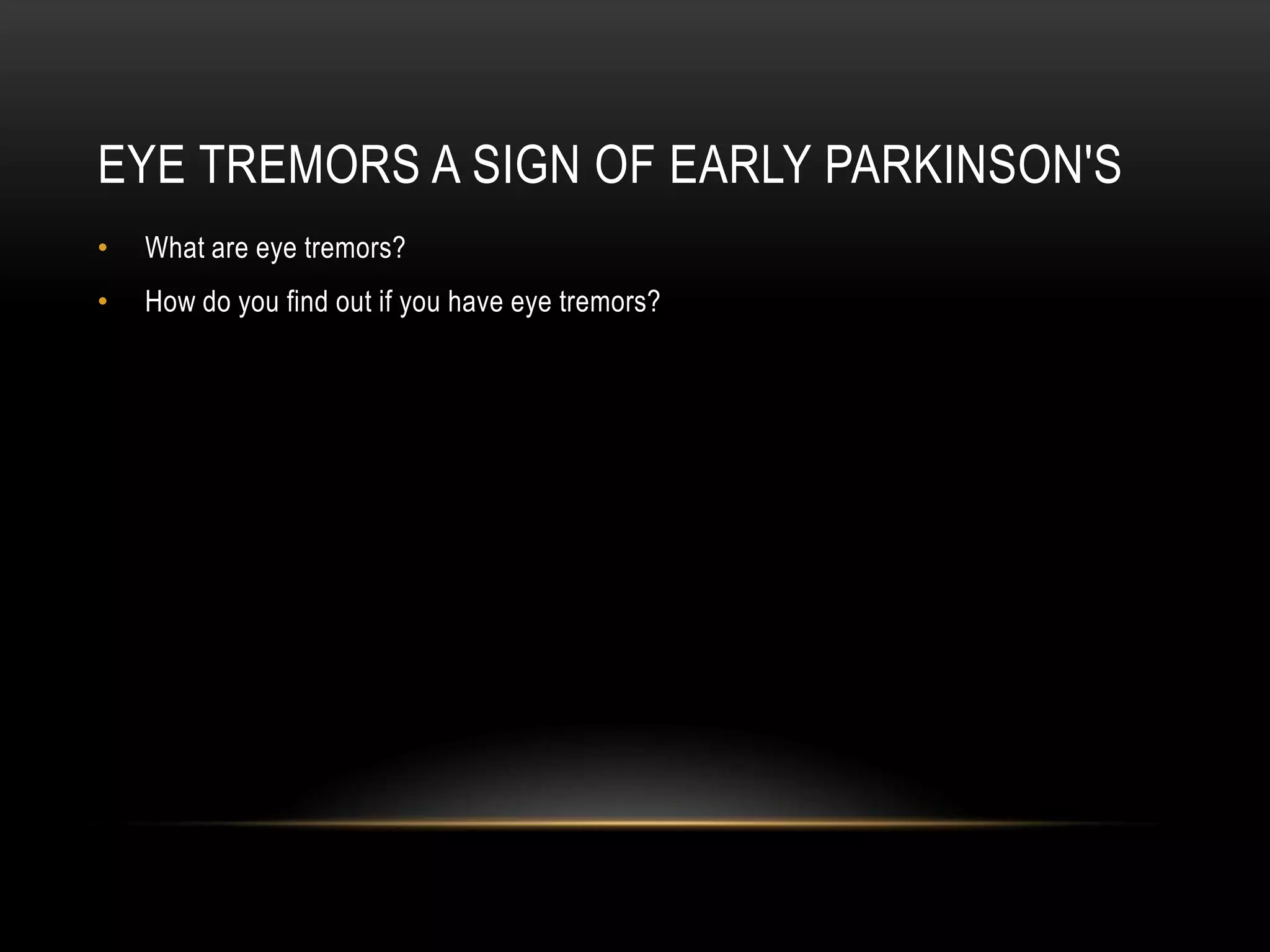 EYE TREMORS A SIGN OF EARLY PARKINSON'S

• What are eye tremors?
• How do you find out if you have eye tremors?